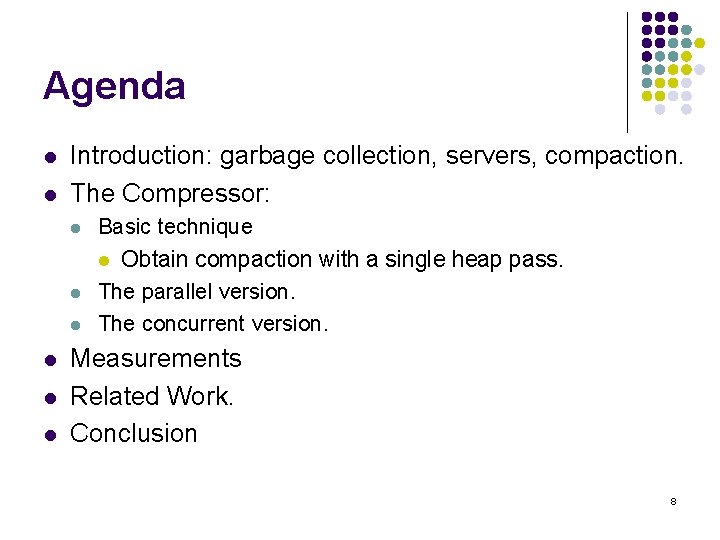 Agenda

- Introduction: garbage collection, servers, compaction.
- The Compressor:
  - Basic technique
    - Obtain compaction with a single heap pass.
  - The parallel version.
  - The concurrent version.
- Measurements
- Related Work.
- Conclusion

8